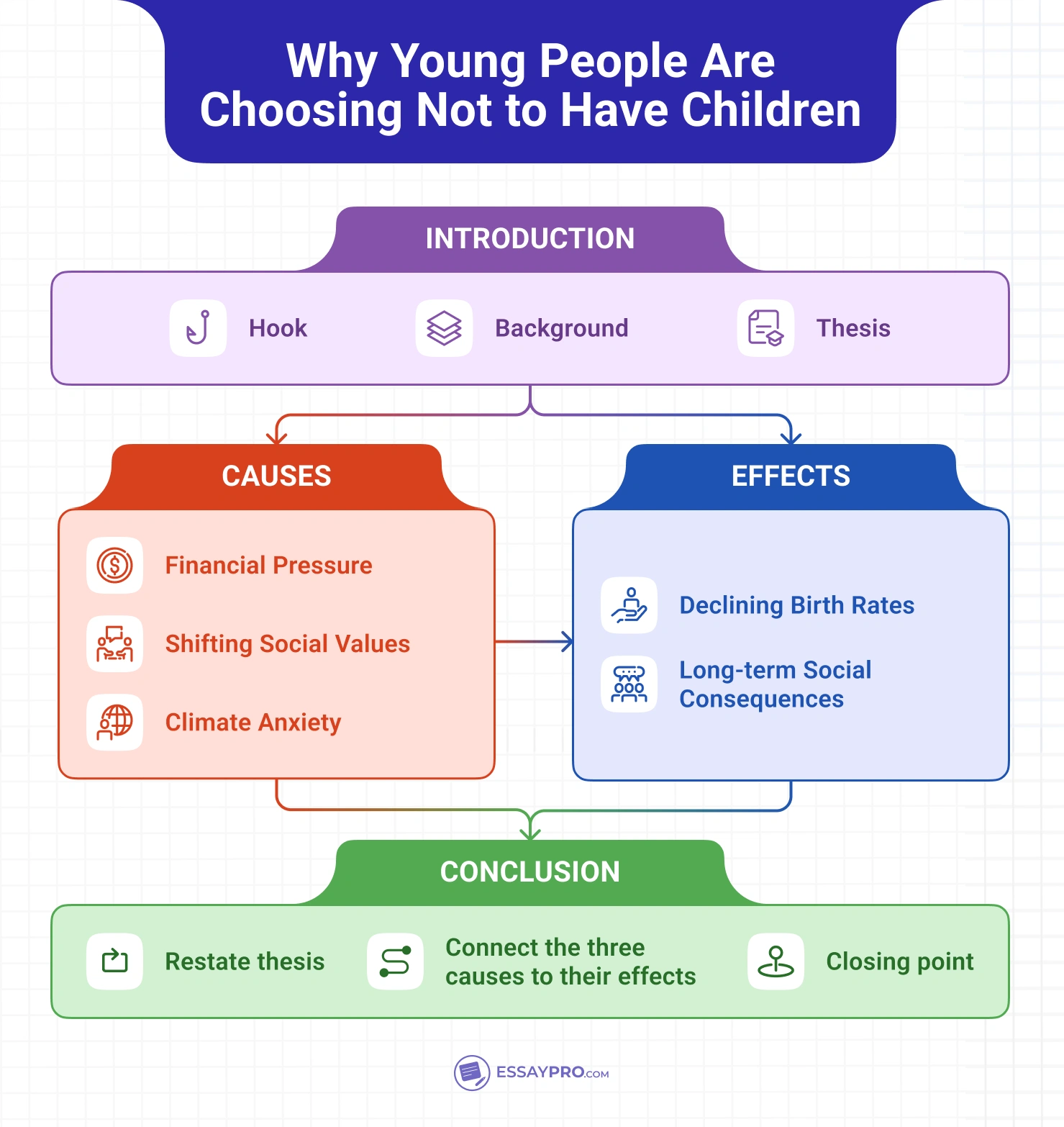 Why Young People Are Choosing Not to Have Children

INTRODUCTION

Hook

Background

Thesis

CAUSES

Financial Pressure

Shifting Social Values

Climate Anxiety

EFFECTS

Declining Birth Rates

Long-term Social Consequences

CONCLUSION

Restate thesis

Connect the three causes to their effects

Closing point

ESSAYPRO.COM